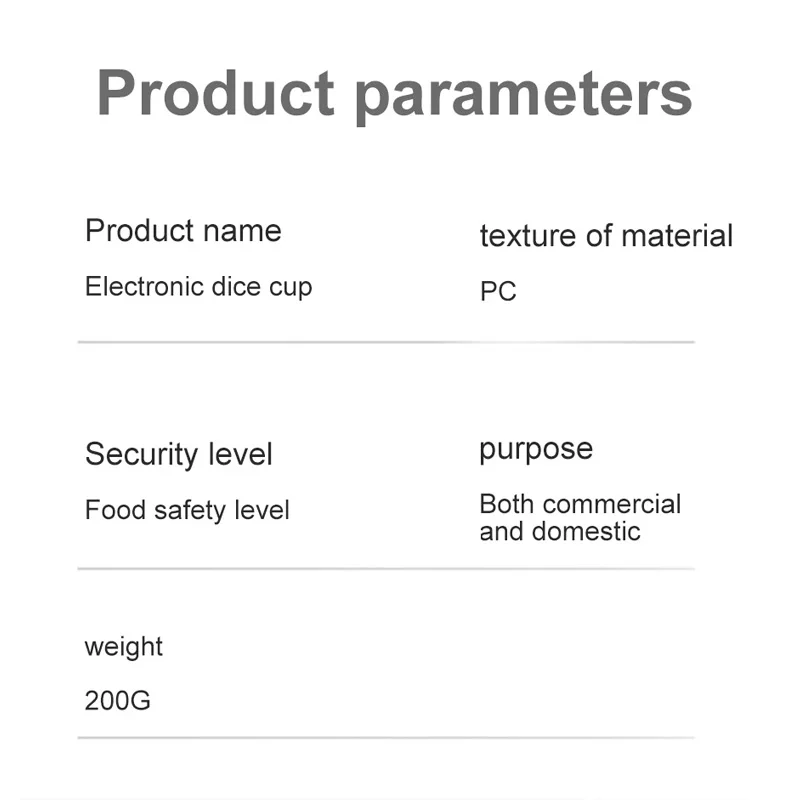 Product parameters

Product name
Electronic dice cup

texture of material
PC

Security level
Food safety level

purpose
Both commercial and domestic

weight
200G